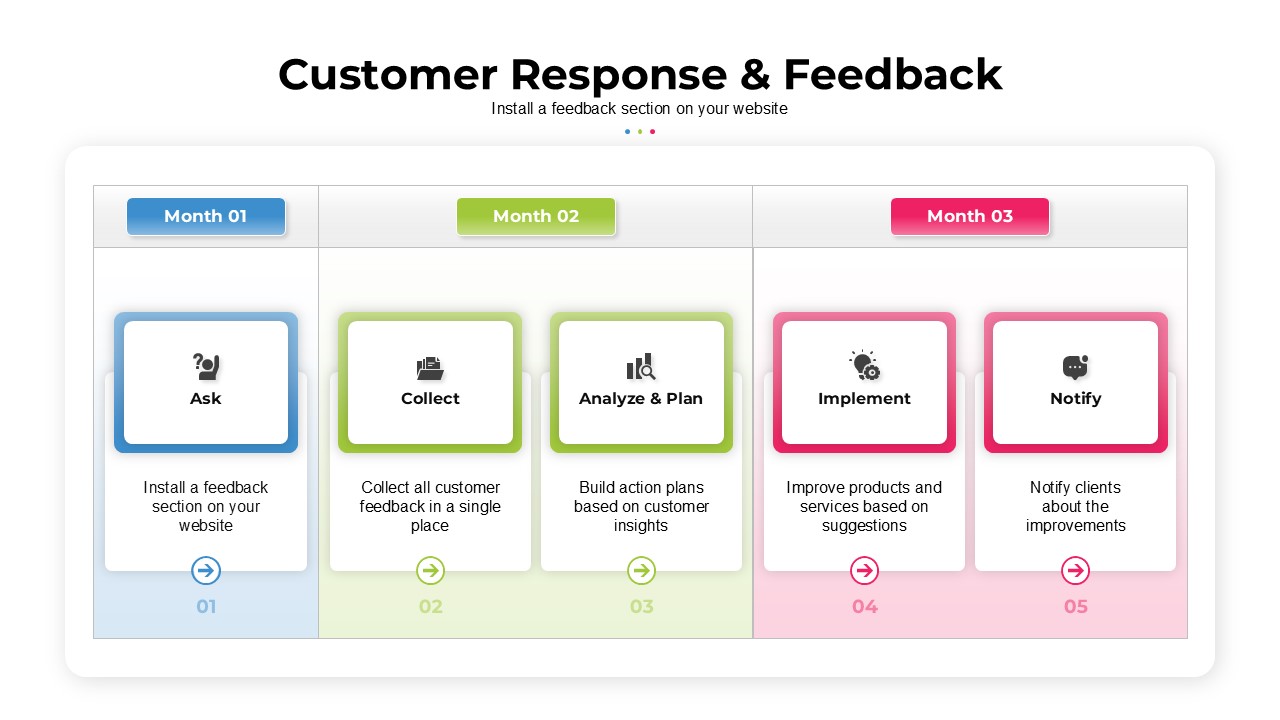 Customer Response & Feedback

Install a feedback section on your website

Month 01

Month 02

Month 03

Ask

Install a feedback section on your website

01

Collect

Collect all customer feedback in a single place

02

Analyze & Plan

Build action plans based on customer insights

03

Implement

Improve products and services based on suggestions

04

Notify

Notify clients about the improvements

05